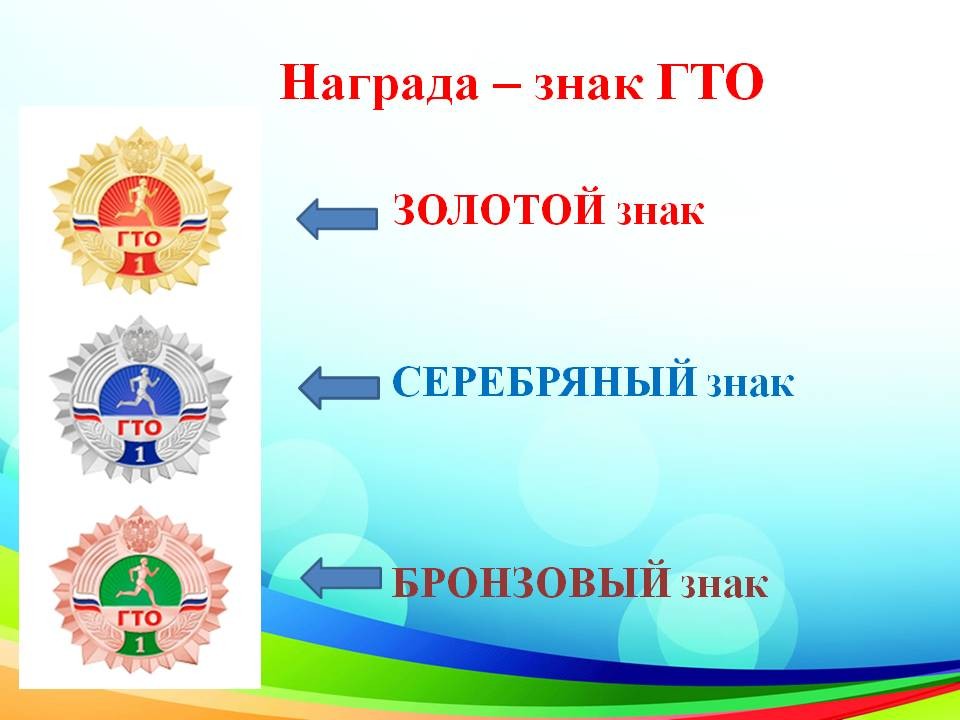 Награда – знак ГТО

ГТО
1

ЗОЛОТОЙ знак

ГТО
1

СЕРЕБРЯНЫЙ знак

ГТО
1

БРОНЗОВЫЙ знак